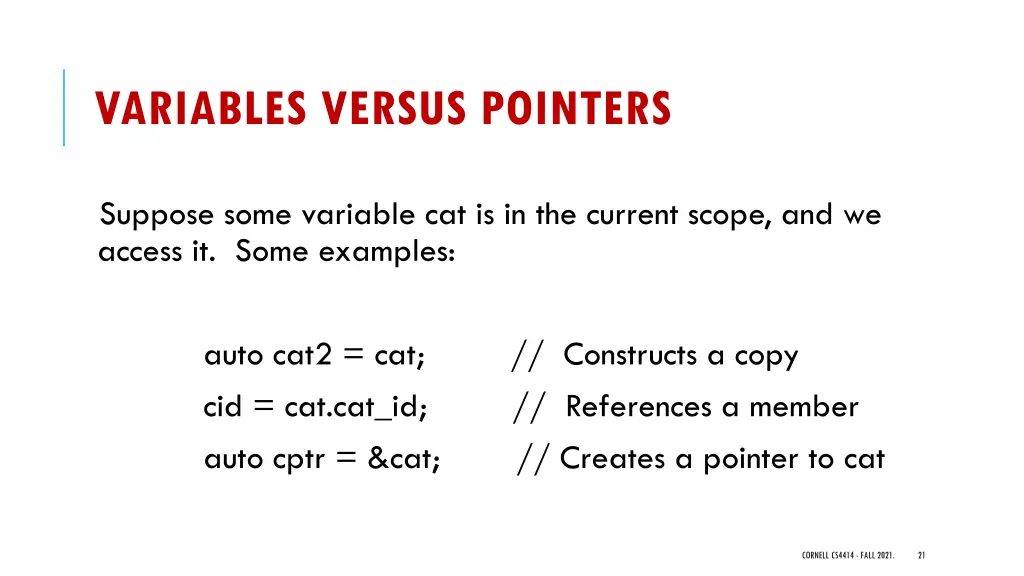 VARIABLES VERSUS POINTERS

Suppose some variable cat is in the current scope, and we access it. Some examples:

auto cat2 = cat; // Constructs a copy

cid = cat.cat_id; // References a member

auto cptr = &cat; // Creates a pointer to cat

CORNELL CS4414 - FALL 2021. 21